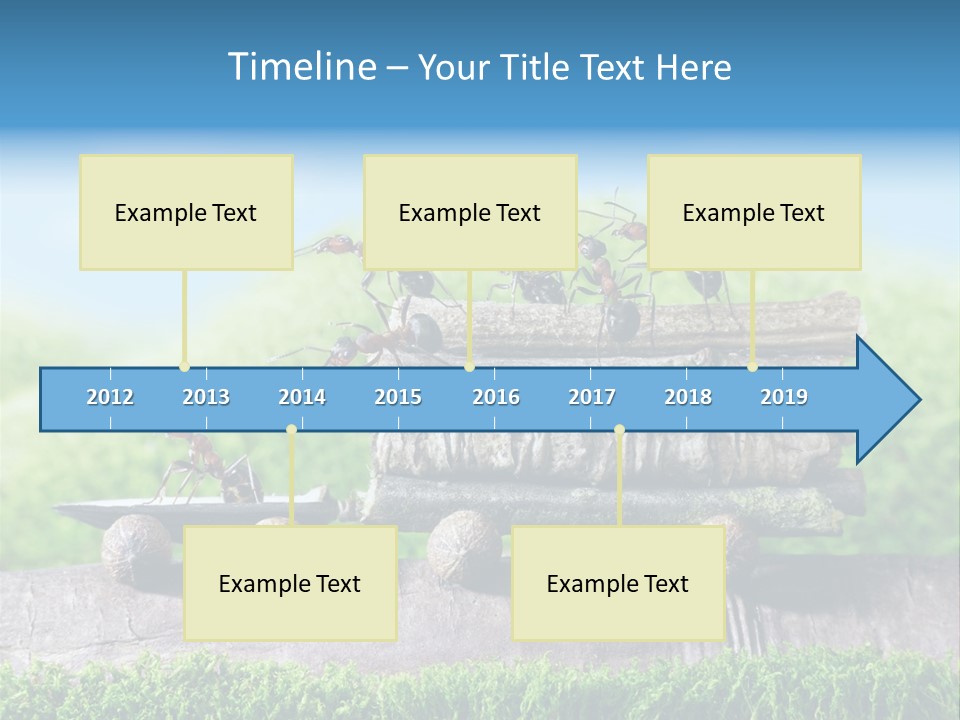 Timeline – Your Title Text Here

Example Text

Example Text

Example Text

2012 2013 2014 2015 2016 2017 2018 2019

Example Text

Example Text